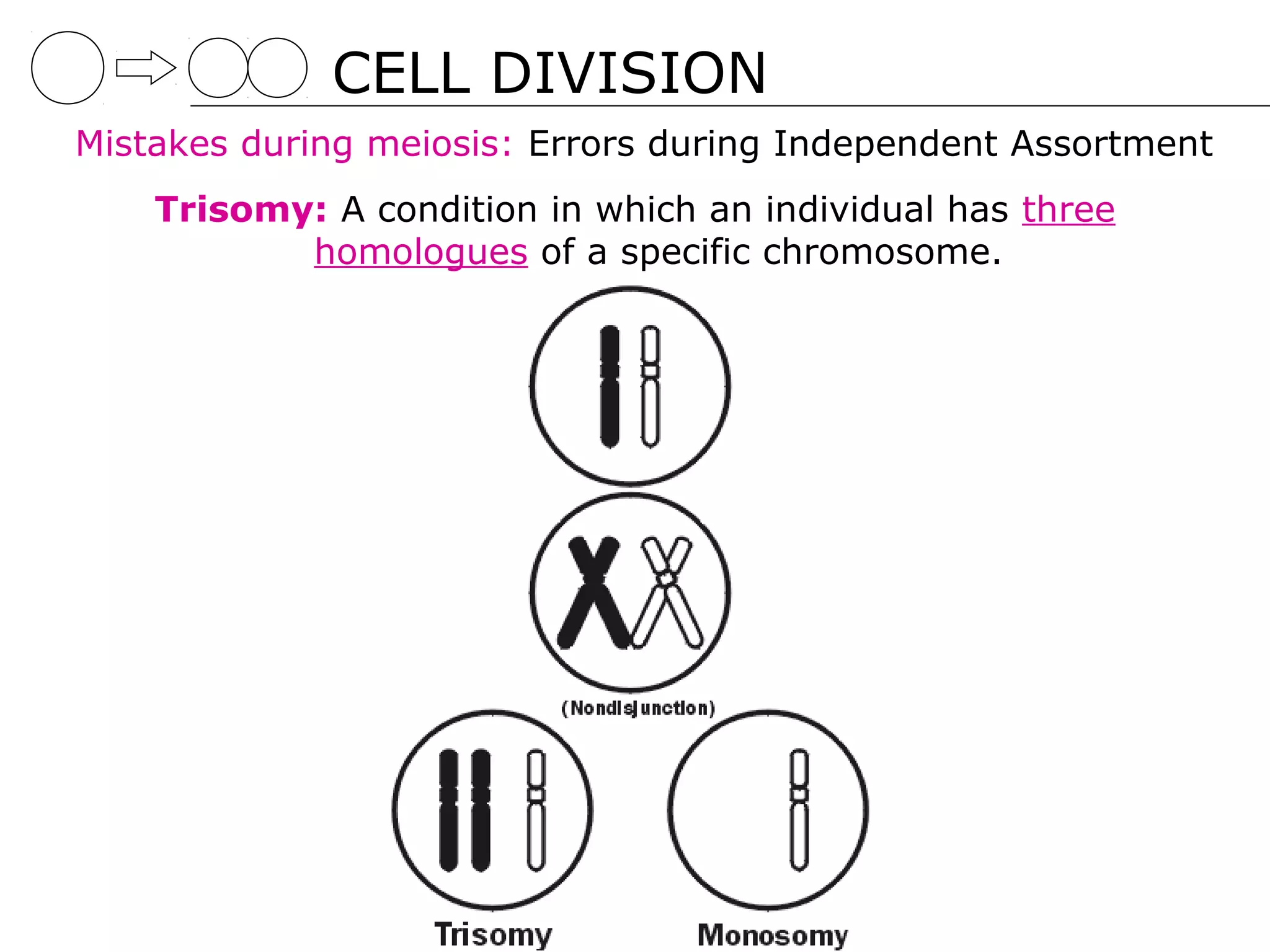 CELL DIVISION

Mistakes during meiosis: Errors during Independent Assortment

Trisomy: A condition in which an individual has three homologues of a specific chromosome.

(Nondisjunction)

Trisomy

Monosomy